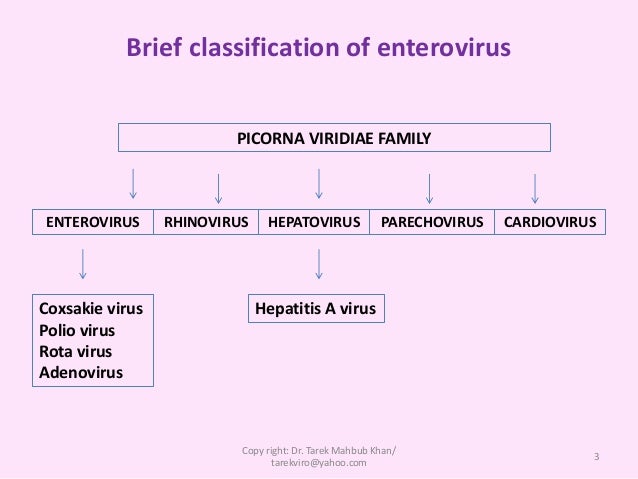 Brief classification of enterovirus

PICORNA VIRIDIAE FAMILY

ENTEROVIRUS

RHINOVIRUS

HEPATOVIRUS

PARECHOVIRUS

CARDIOVIRUS

Coxsakie virus
Polio virus
Rota virus
Adenovirus

Hepatitis A virus

Copy right: Dr. Tarek Mahbub Khan/ tarekviro@yahoo.com

3